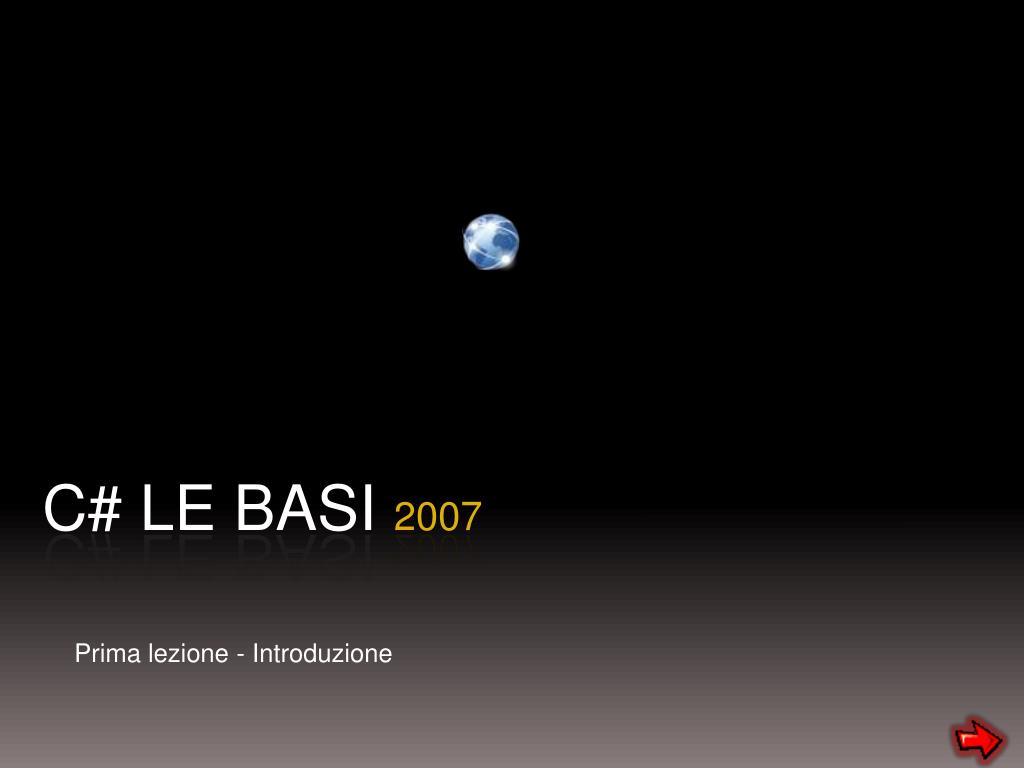 C# LE BASI 2007

Prima lezione - Introduzione